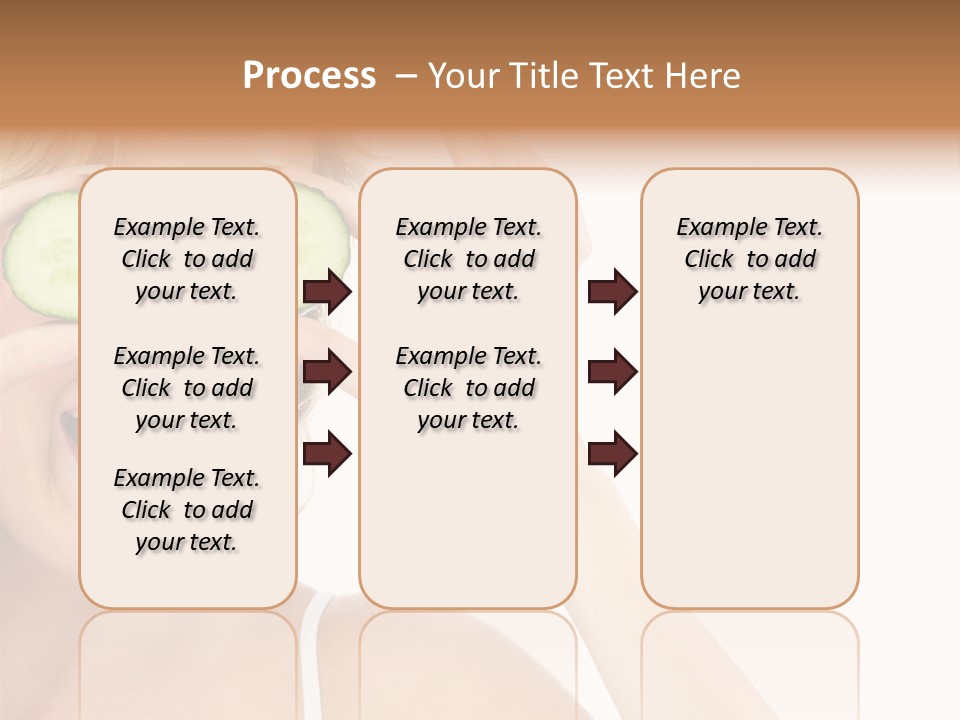 Process – Your Title Text Here

Example Text. Click to add your text.

Example Text. Click to add your text.

Example Text. Click to add your text.

Example Text. Click to add your text.

Example Text. Click to add your text.

Example Text. Click to add your text.